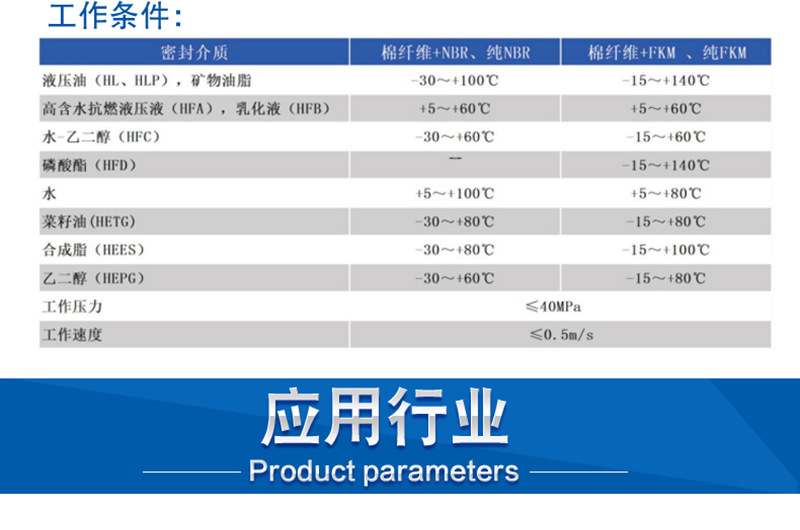 工作条件:

| 密封介质 | 棉纤维+NBR、纯NBR | 棉纤维+FKM 、纯FKM |
|---|---|---|
| 液压油（HL、HLP），矿物油脂 | -30～+100℃ | -15～+140℃ |
| 高含水抗燃液压液（HFA），乳化液（HFB） | +5～+60℃ | +5～+60℃ |
| 水-乙二醇（HFC） | -30～+60℃ | -15～+60℃ |
| 磷酸酯（HFD） | -- | -15～+140℃ |
| 水 | +5～+100℃ | +5～+80℃ |
| 菜籽油（HETG） | -30～+80℃ | -15～+80℃ |
| 合成脂（HEES） | -30～+80℃ | -15～+100℃ |
| 乙二醇（HEPG） | -30～+60℃ | -15～+80℃ |
| 工作压力 | ≤40MPa | |
| 工作速度 | ≤0.5m/s | |

应用行业
Product parameters